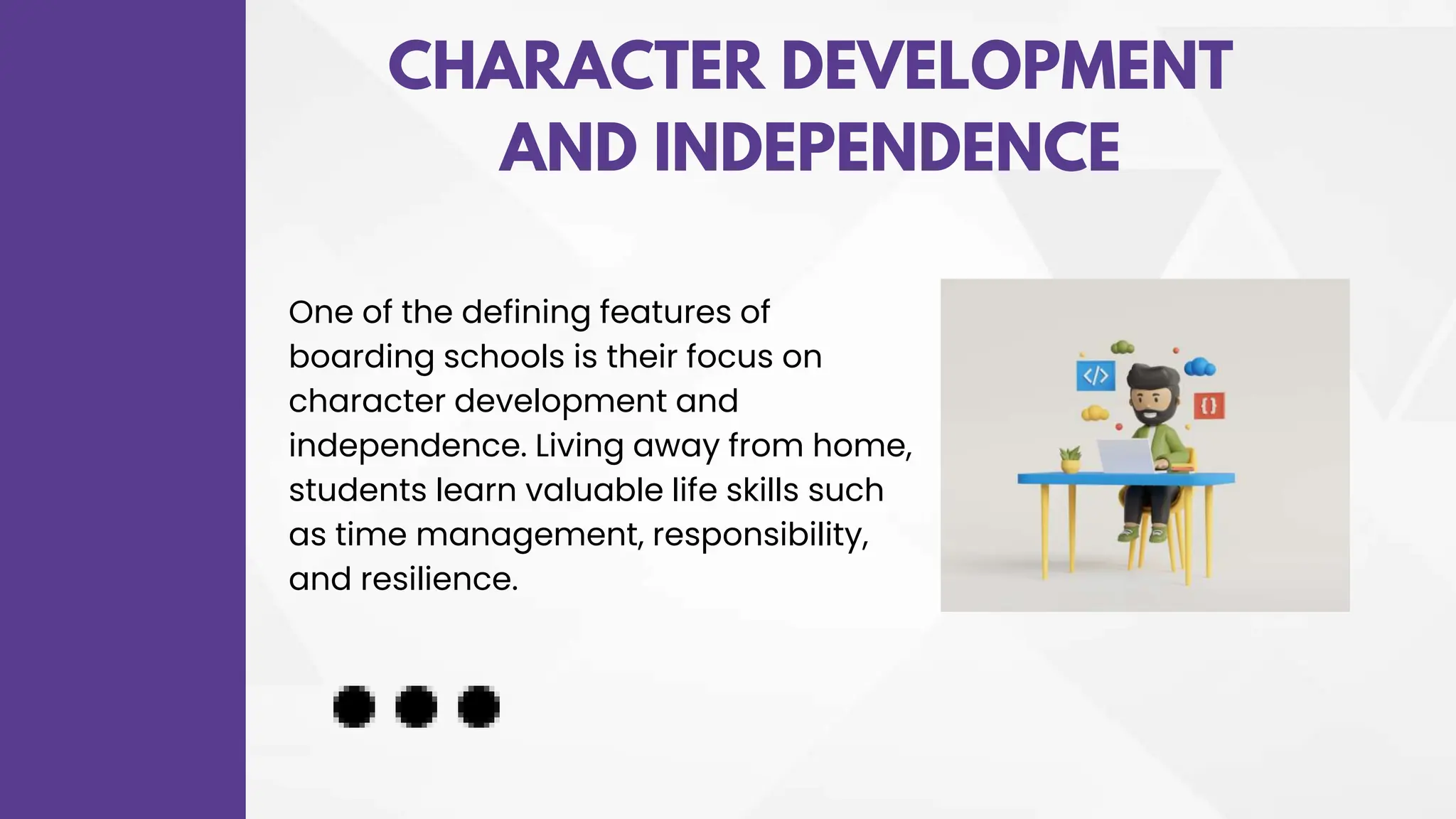 CHARACTER DEVELOPMENT AND INDEPENDENCE

One of the defining features of boarding schools is their focus on character development and independence. Living away from home, students learn valuable life skills such as time management, responsibility, and resilience.

</>

{}